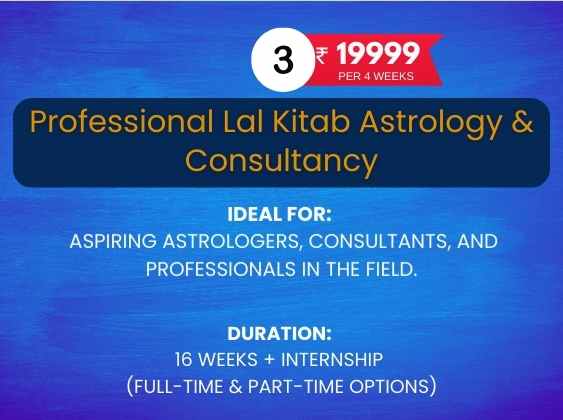 3

₹ 19999
PER 4 WEEKS

Professional Lal Kitab Astrology & Consultancy

IDEAL FOR:
ASPIRING ASTROLOGERS, CONSULTANTS, AND PROFESSIONALS IN THE FIELD.

DURATION:
16 WEEKS + INTERNSHIP
(FULL-TIME & PART-TIME OPTIONS)